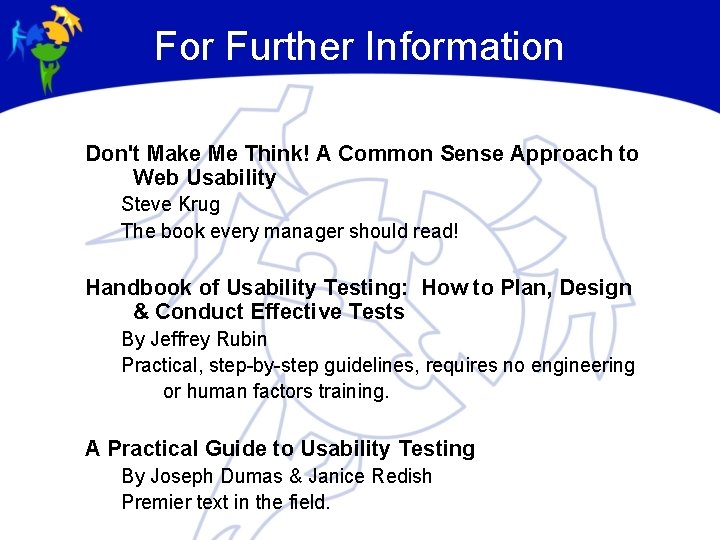 For Further Information

Don't Make Me Think! A Common Sense Approach to Web Usability

Steve Krug

The book every manager should read!

Handbook of Usability Testing: How to Plan, Design & Conduct Effective Tests

By Jeffrey Rubin

Practical, step-by-step guidelines, requires no engineering or human factors training.

A Practical Guide to Usability Testing

By Joseph Dumas & Janice Redish

Premier text in the field.